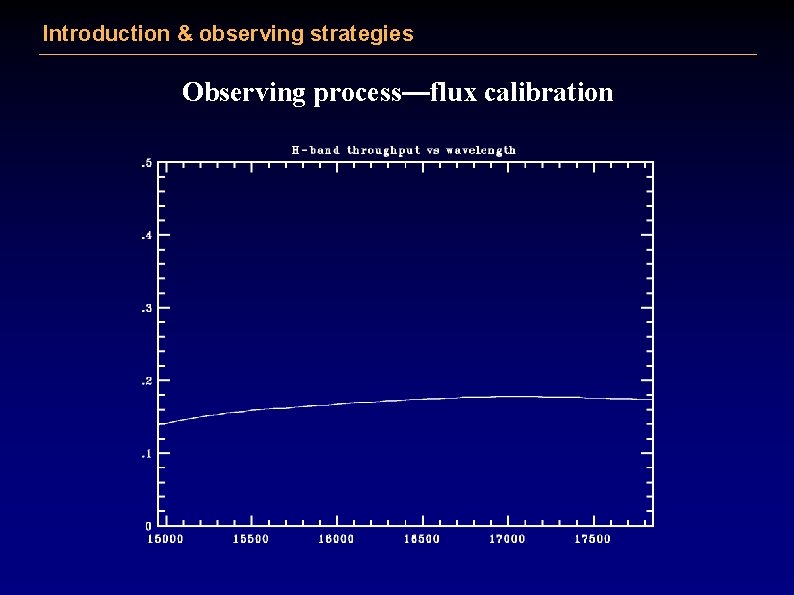 Introduction & observing strategies

Observing process—flux calibration

H-band throughput vs wavelength

.5
.4
.3
.2
.1
0

15000 15500 16000 16500 17000 17500